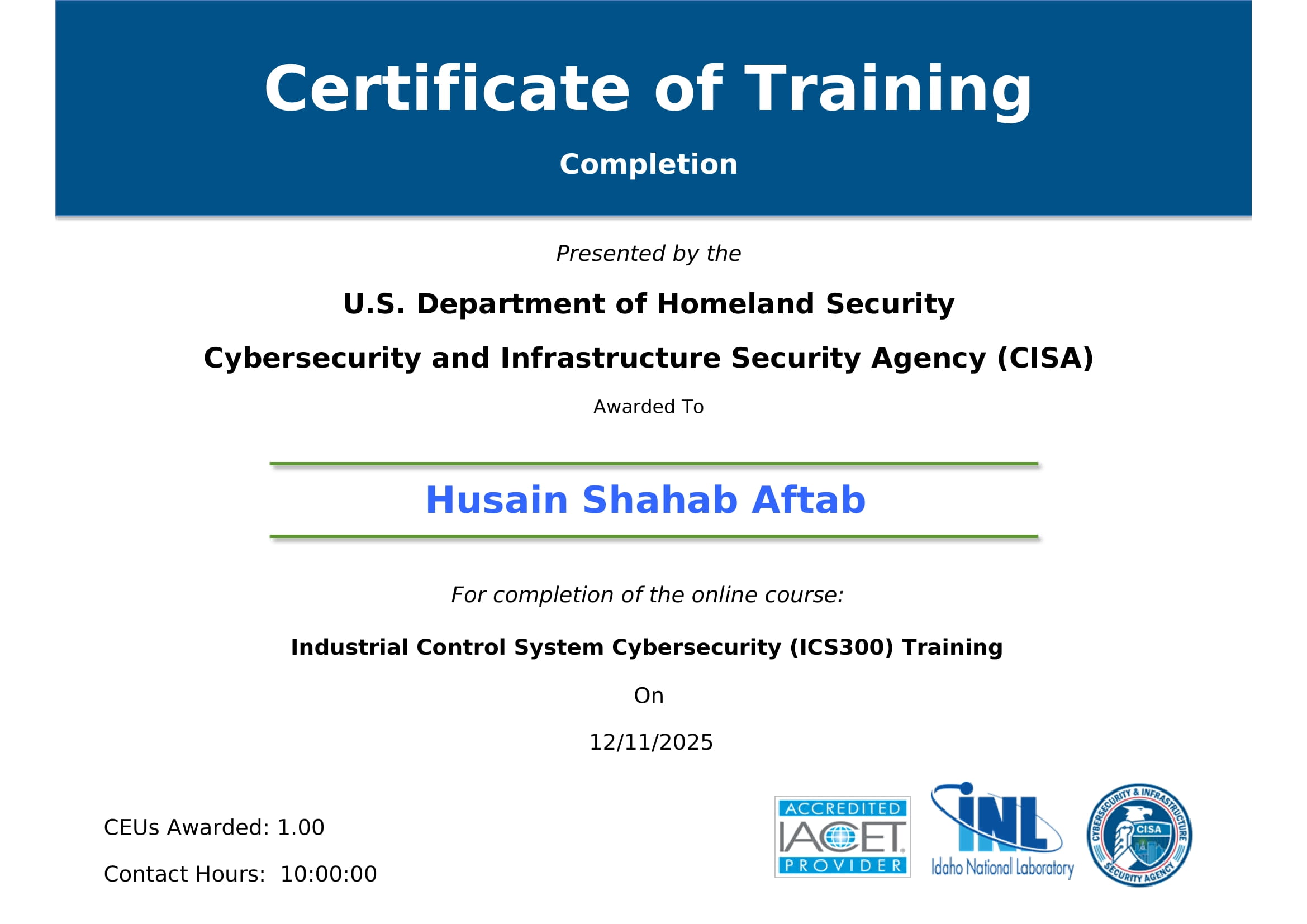 Certificate of Training

Completion

Presented by the

U.S. Department of Homeland Security

Cybersecurity and Infrastructure Security Agency (CISA)

Awarded To

Husain Shahab Aftab

For completion of the online course:

Industrial Control System Cybersecurity (ICS300) Training

On

12/11/2025

CEUs Awarded: 1.00

Contact Hours: 10:00:00

ACCREDITED IACET PROVIDER

INL Idaho National Laboratory

CYBERSECURITY & INFRASTRUCTURE SECURITY AGENCY CISA